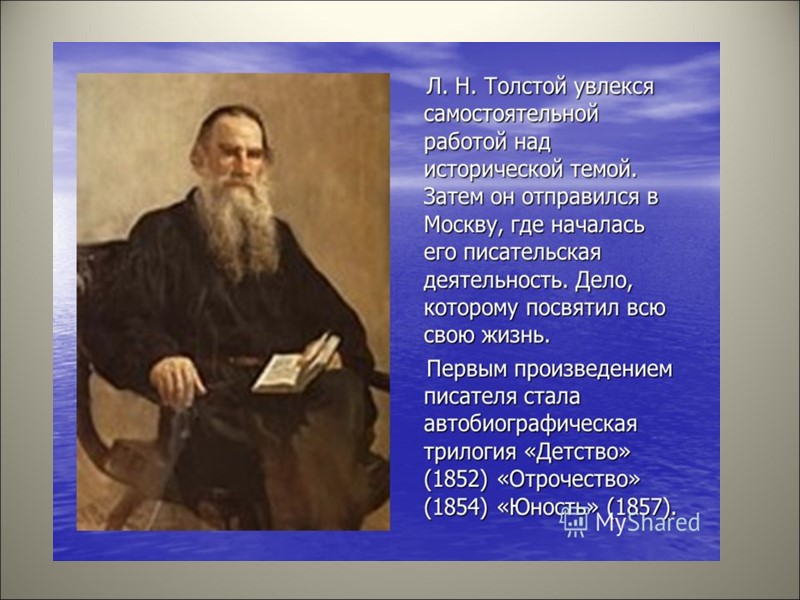 Л. Н. Толстой увлекся самостоятельной работой над исторической темой. Затем он отправился в Москву, где началась его писательская деятельность. Дело, которому посвятил всю свою жизнь.

Первым произведением писателя стала автобиографическая трилогия «Детство» (1852) «Отрочество» (1854) «Юность» (1857).

MyShared